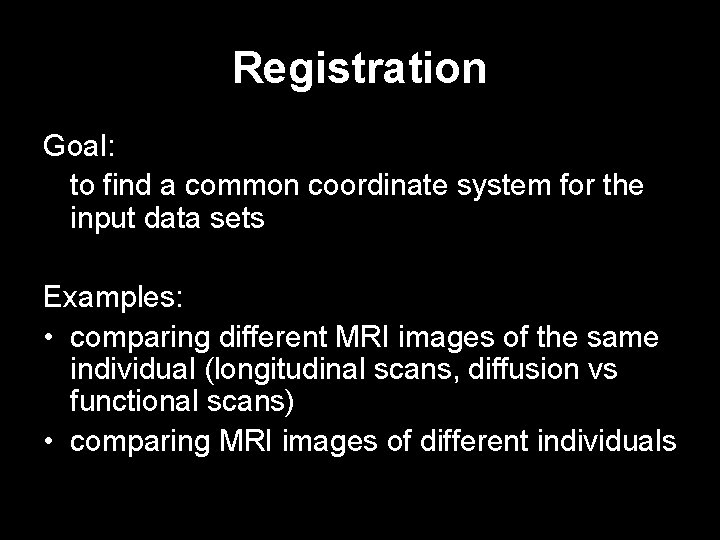 Registration

Goal:
to find a common coordinate system for the input data sets

Examples:
• comparing different MRI images of the same individual (longitudinal scans, diffusion vs functional scans)
• comparing MRI images of different individuals